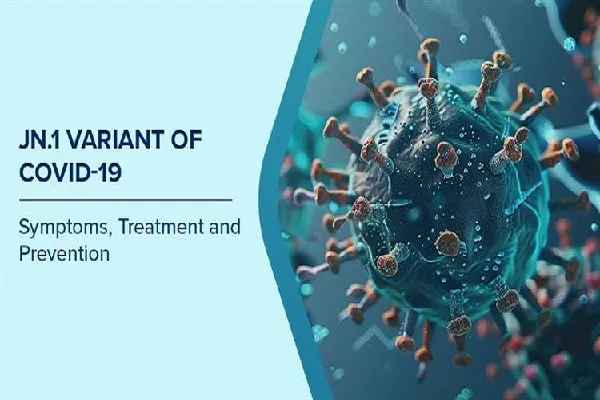 JN.1 VARIANT OF COVID-19

Symptoms, Treatment and Prevention